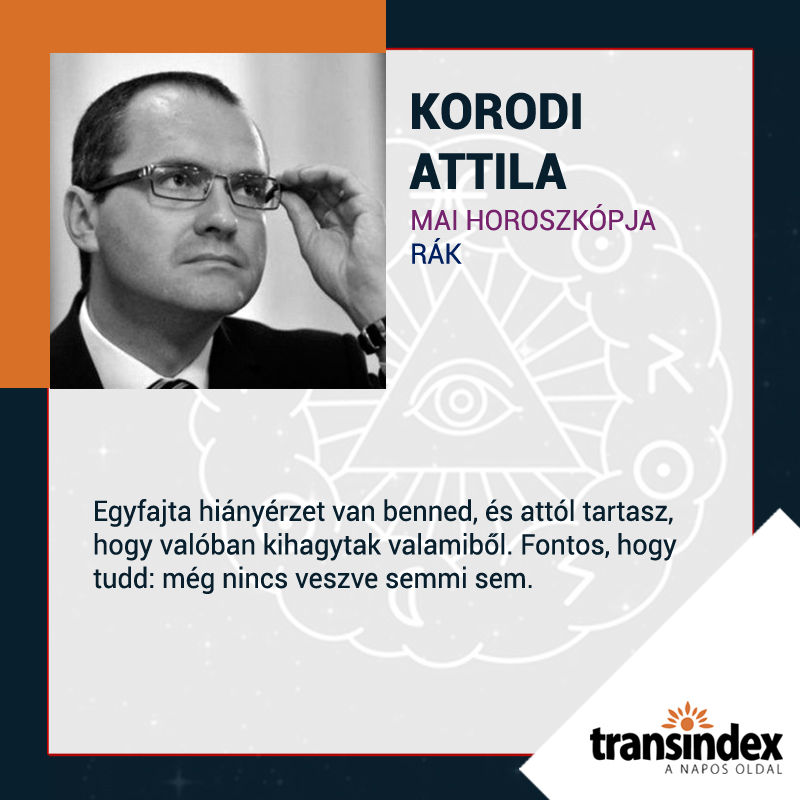 KORODI ATTILA

MAI HOROSZKÓPJA
RÁK

Egyfajta hiányérzet van benned, és attól tartasz, hogy valóban kihagytak valamiből. Fontos, hogy tudd: még nincs veszve semmi sem.

transindex
A NAPOS OLDAL